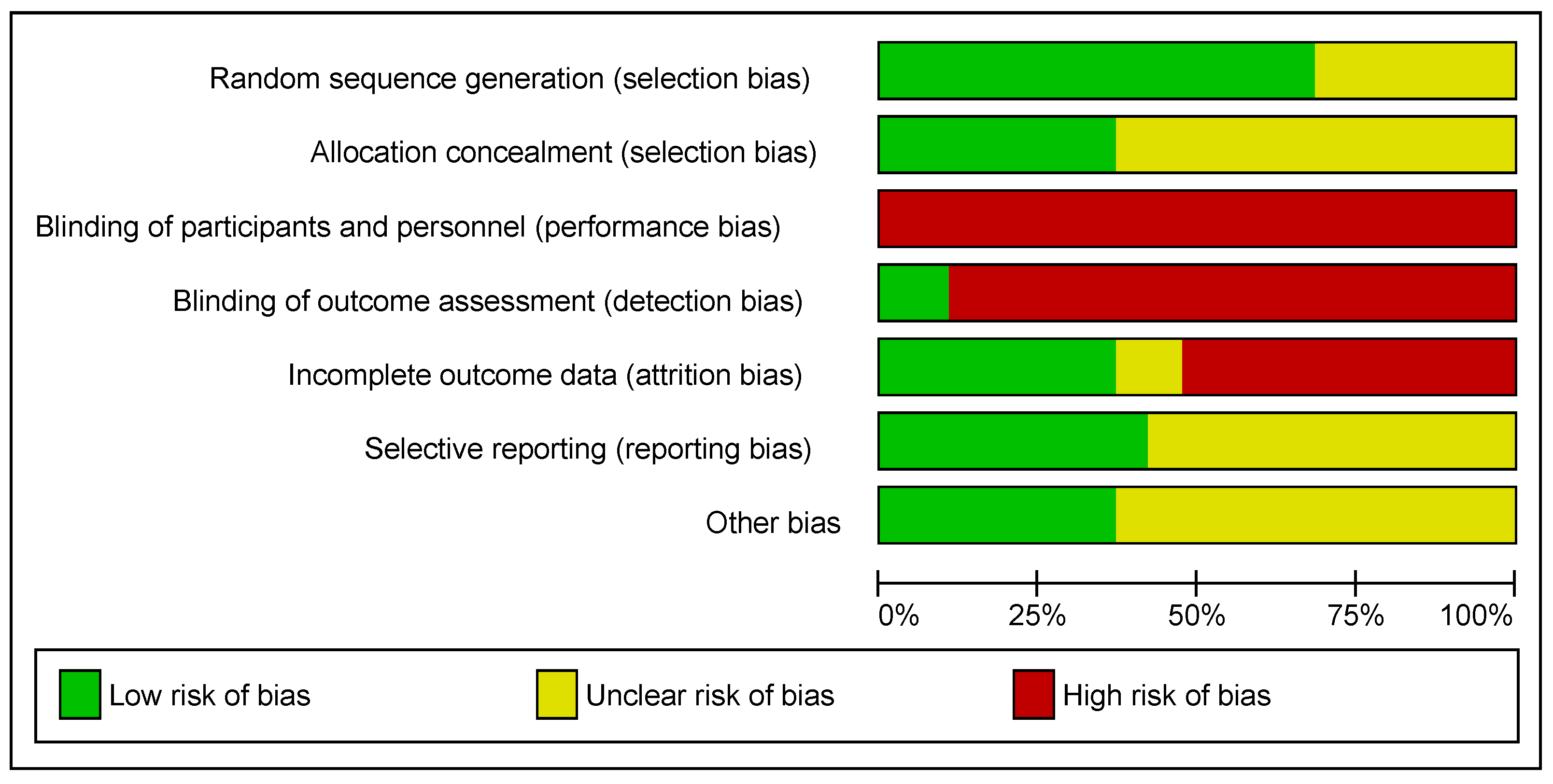 Random sequence generation (selection bias)
Allocation concealment (selection bias)
Blinding of participants and personnel (performance bias)
Blinding of outcome assessment (detection bias)
Incomplete outcome data (attrition bias)
Selective reporting (reporting bias)
Other bias

0%
25%
50%
75%
100%

Low risk of bias
Unclear risk of bias
High risk of bias